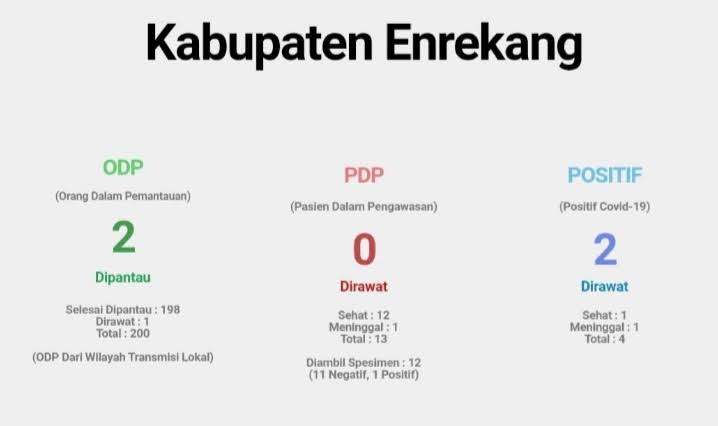 Kabupaten Enrekang

ODP
(Orang Dalam Pemantauan)
2
Dipantau
Selesai Dipantau : 198
Dirawat : 1
Total : 200
(ODP Dari Wilayah Transmisi Lokal)

PDP
(Pasien Dalam Pengawasan)
0
Dirawat
Sehat : 12
Meninggal : 1
Total : 13
Diambil Spesimen : 12
(11 Negatif, 1 Positif)

POSITIF
(Positif Covid-19)
2
Dirawat
Sehat : 1
Meninggal : 1
Total : 4